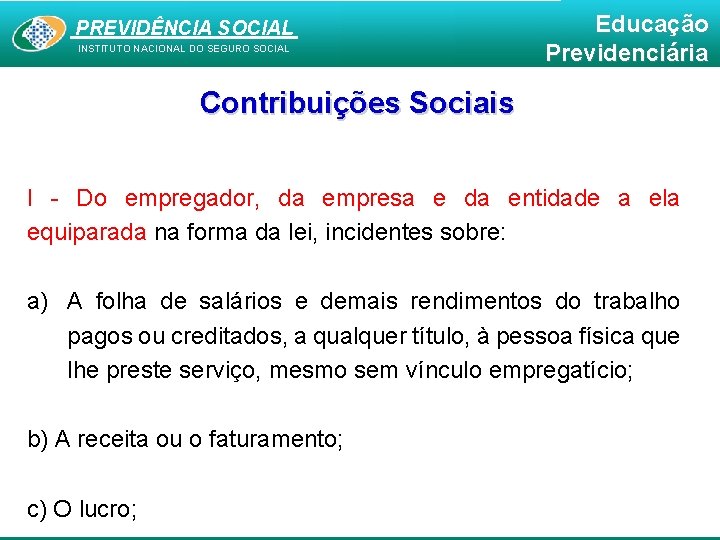 PREVIDÊNCIA SOCIAL
INSTITUTO NACIONAL DO SEGURO SOCIAL

Educação
Previdenciária

Contribuições Sociais

I - Do empregador, da empresa e da entidade a ela equiparada na forma da lei, incidentes sobre:

a) A folha de salários e demais rendimentos do trabalho pagos ou creditados, a qualquer título, à pessoa física que lhe preste serviço, mesmo sem vínculo empregatício;

b) A receita ou o faturamento;

c) O lucro;